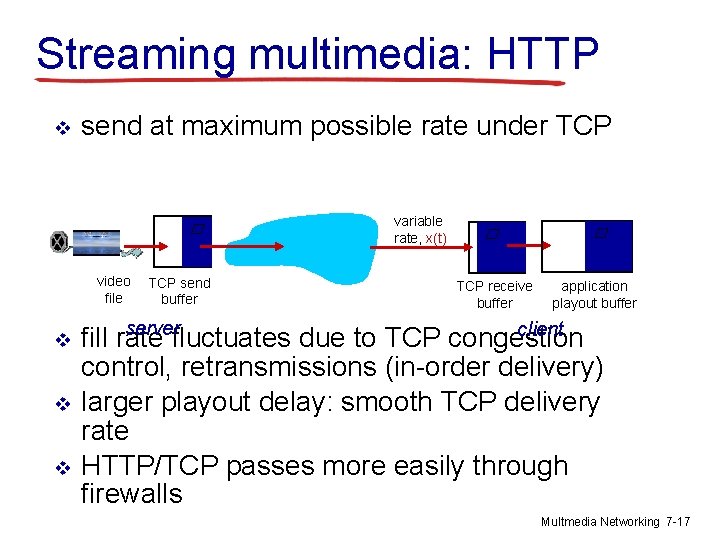 Streaming multimedia: HTTP

❖ send at maximum possible rate under TCP

video file

TCP send buffer

variable rate, x(t)

TCP receive buffer

application playout buffer

server

client

❖ fill rate fluctuates due to TCP congestion control, retransmissions (in-order delivery)

❖ larger playout delay: smooth TCP delivery rate

❖ HTTP/TCP passes more easily through firewalls

Multmedia Networking 7-17